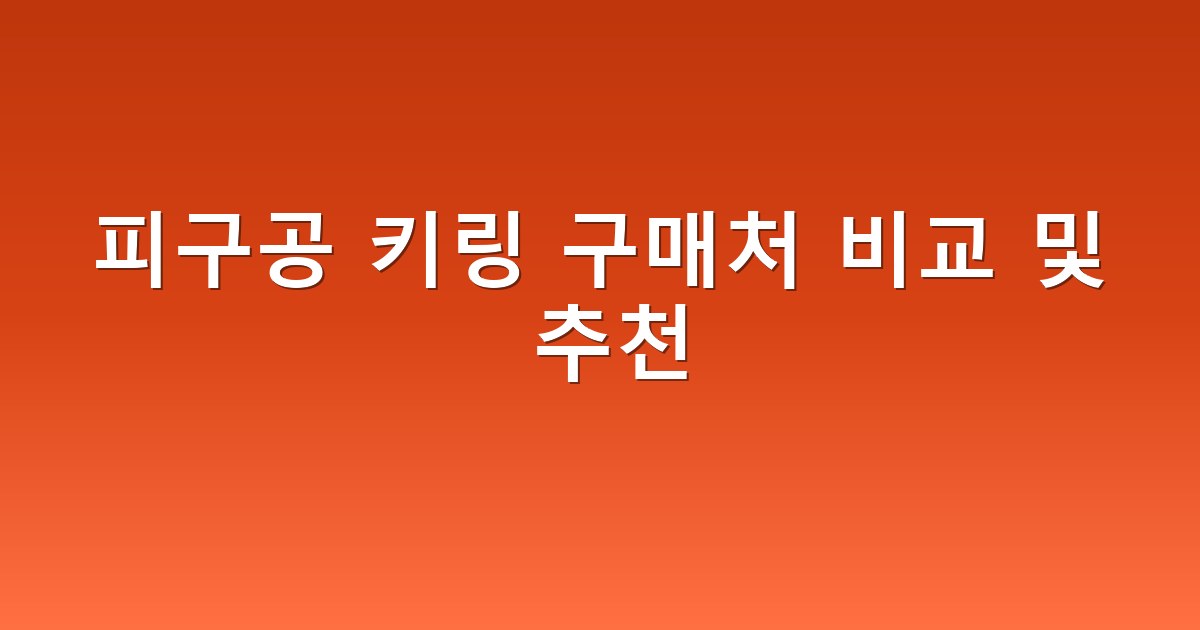 피구공 키링 구매처 비교 및 추천